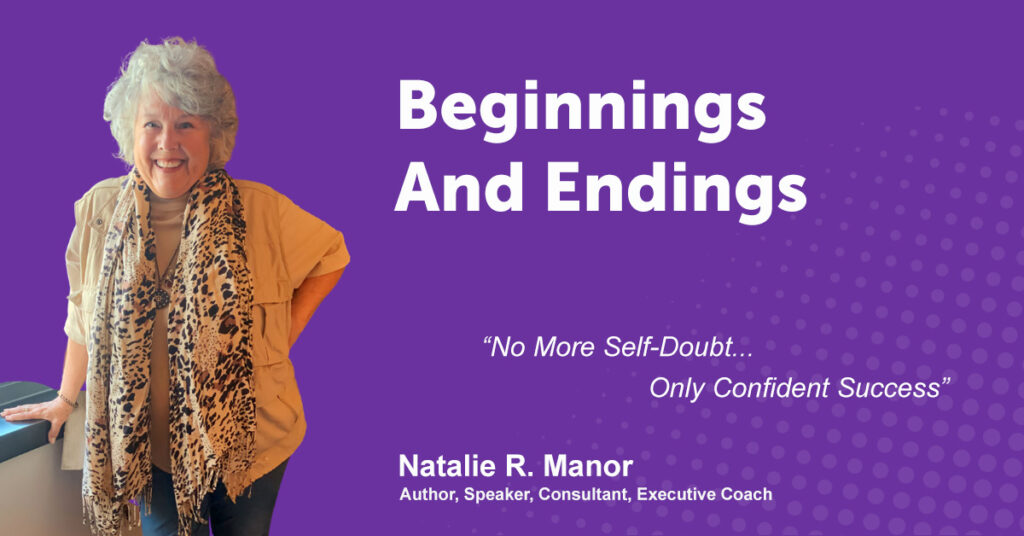 Beginnings And Endings

“No More Self-Doubt... Only Confident Success”

Natalie R. Manor
Author, Speaker, Consultant, Executive Coach